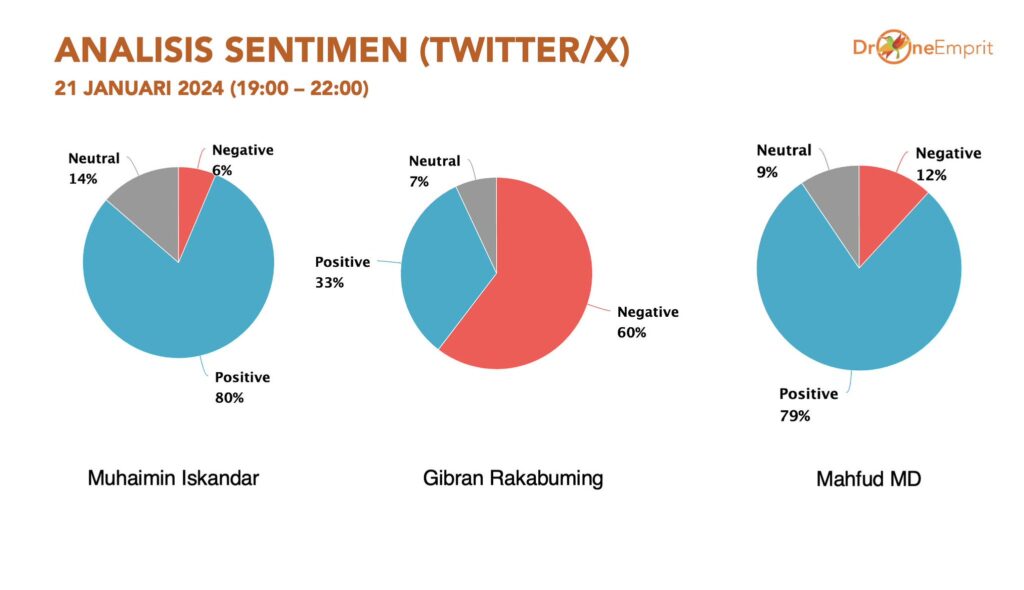 ANALISIS SENTIMEN (TWITTER/X)

21 JANUARI 2024 (19:00 – 22:00)

DroneEmprit

Neutral
14%

Negative
6%

Positive
80%

Muhaimin Iskandar

Neutral
7%

Positive
33%

Negative
60%

Gibran Rakabuming

Neutral
9%

Negative
12%

Positive
79%

Mahfud MD